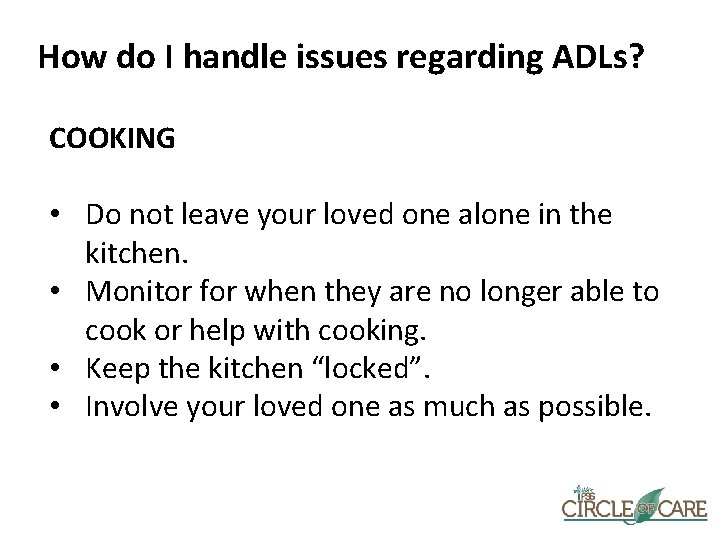 How do I handle issues regarding ADLs?

COOKING

• Do not leave your loved one alone in the kitchen.
• Monitor for when they are no longer able to cook or help with cooking.
• Keep the kitchen “locked”.
• Involve your loved one as much as possible.

PSS CIRCLE OF CARE